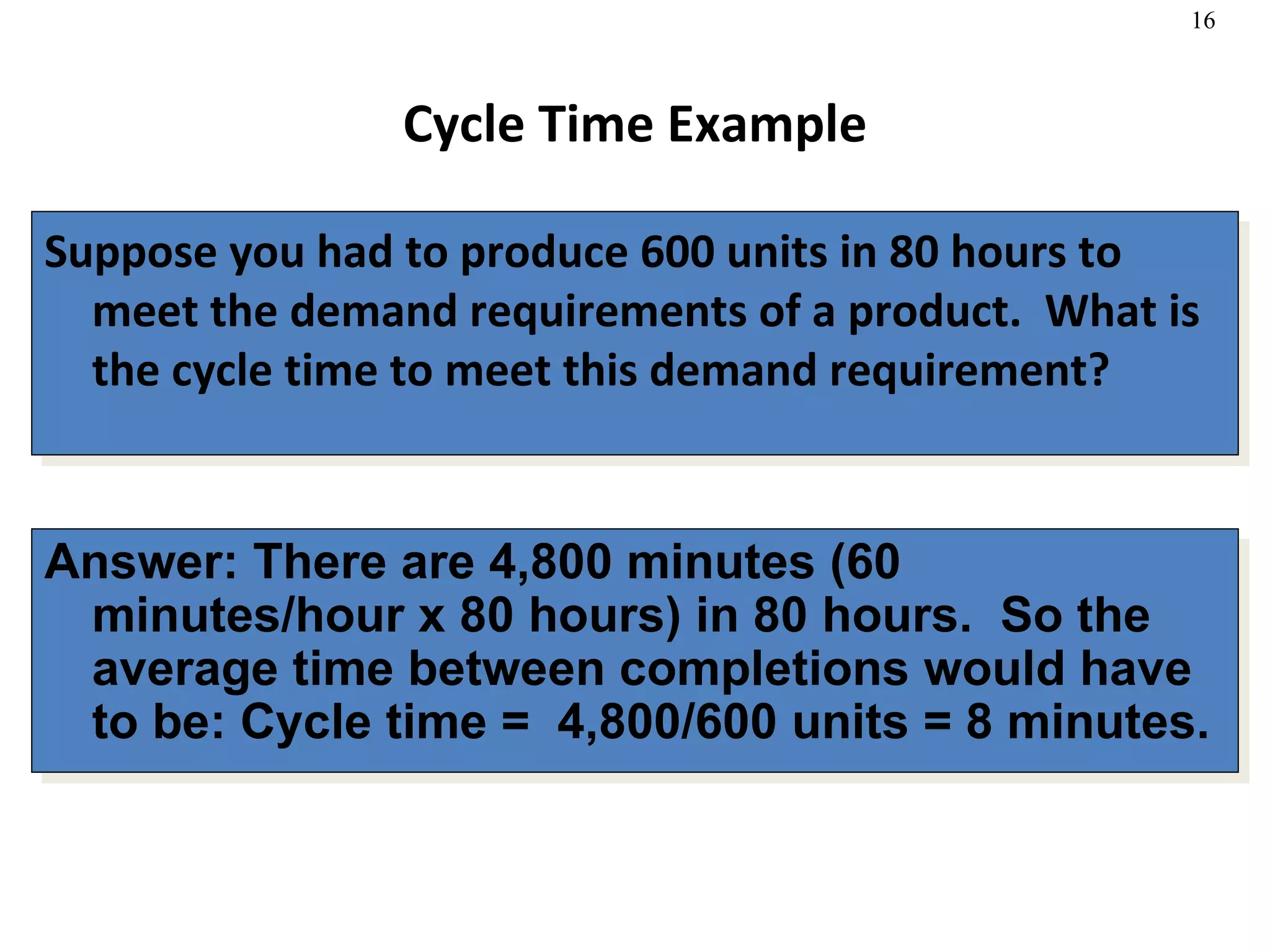 16

Cycle Time Example

Suppose you had to produce 600 units in 80 hours to meet the demand requirements of a product. What is the cycle time to meet this demand requirement?

Answer: There are 4,800 minutes (60 minutes/hour x 80 hours) in 80 hours. So the average time between completions would have to be: Cycle time = 4,800/600 units = 8 minutes.